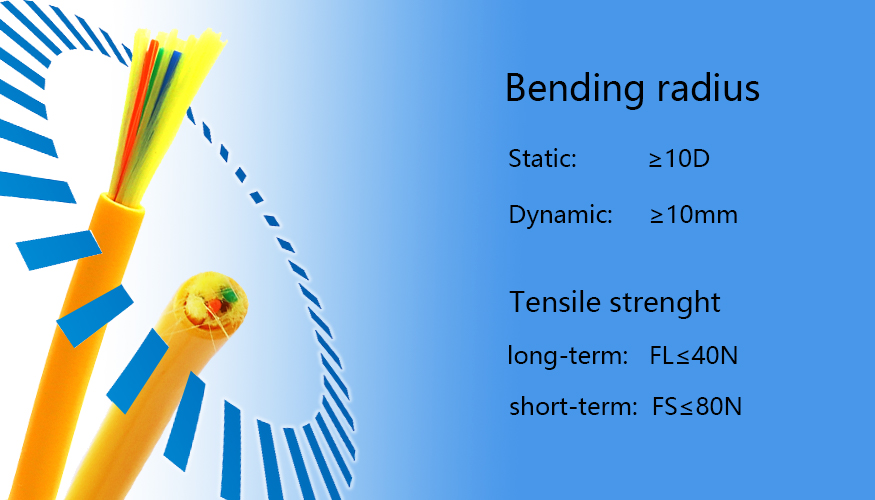 Bending radius

Static: ≥10D

Dynamic: ≥10mm

Tensile strenght

long-term: FL≤40N

short-term: FS≤80N